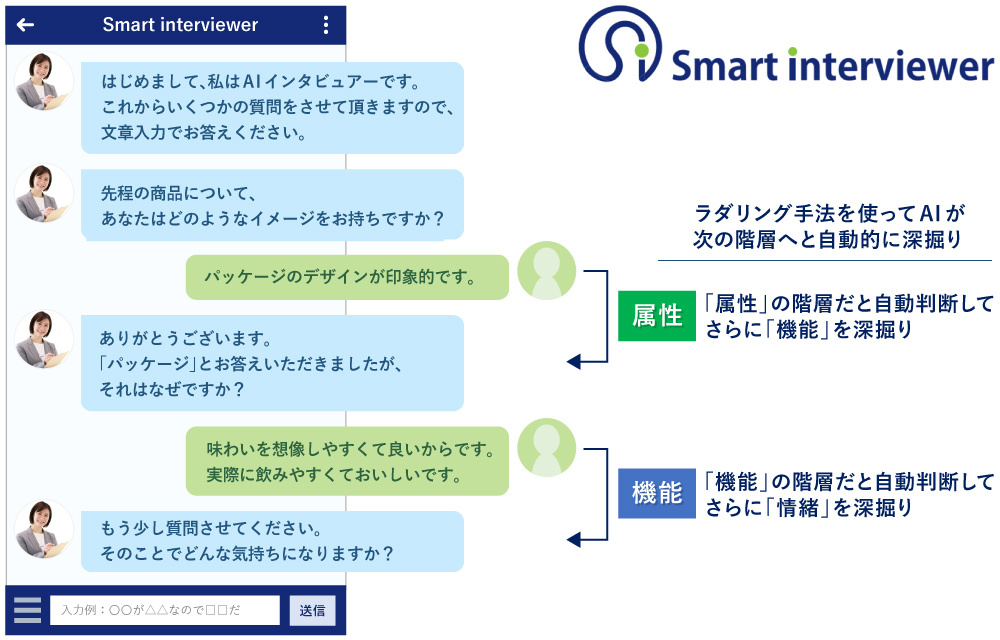 Smart interviewer

はじめまして、私はAIインタビュアーです。
これからいくつかの質問をさせて頂きますので、
文章入力でお答えください。

先程の商品について、
あなたはどのようなイメージをお持ちですか？

パッケージのデザインが印象的です。

ありがとうございます。
「パッケージ」とお答えいただきましたが、
それはなぜですか？

味わいを想像しやすくて良いからです。
実際に飲みやすくておいしいです。

もう少し質問させてください。
そのことでどんな気持ちになりますか？

入力例：○○が△△なので□□だ

送信

Smart interviewer

ラダリング手法を使ってAIが
次の階層へと自動的に深掘り

属性

「属性」の階層だと自動判断して
さらに「機能」を深掘り

機能

「機能」の階層だと自動判断して
さらに「情緒」を深掘り